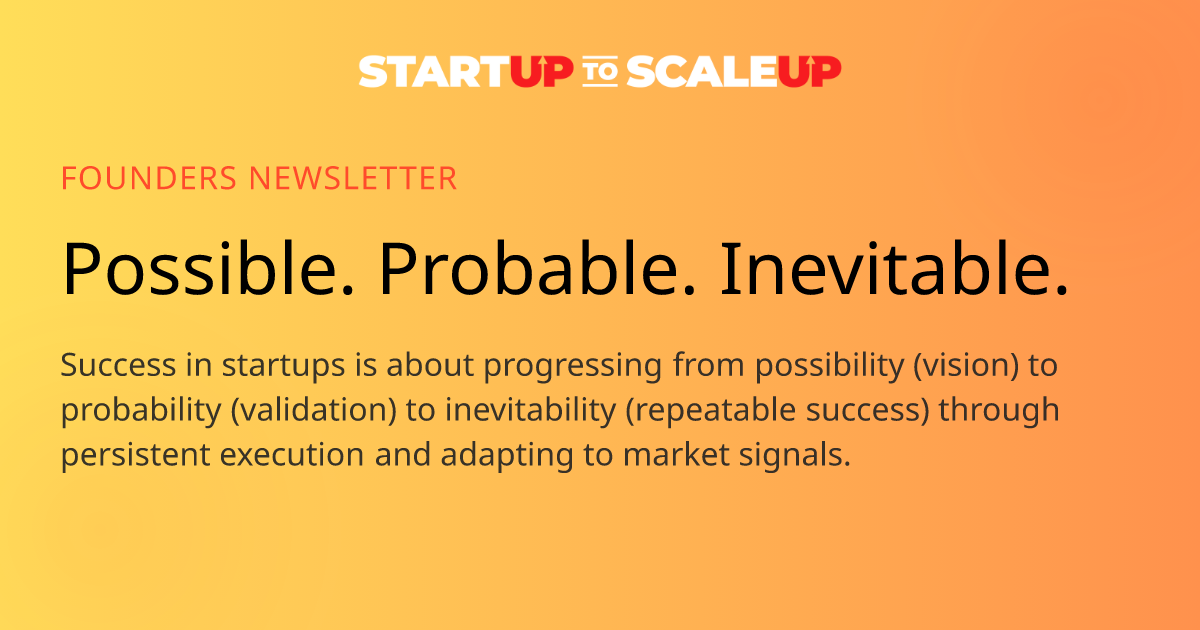 STARTUP TO SCALEUP

FOUNDERS NEWSLETTER

Possible. Probable. Inevitable.

Success in startups is about progressing from possibility (vision) to probability (validation) to inevitability (repeatable success) through persistent execution and adapting to market signals.